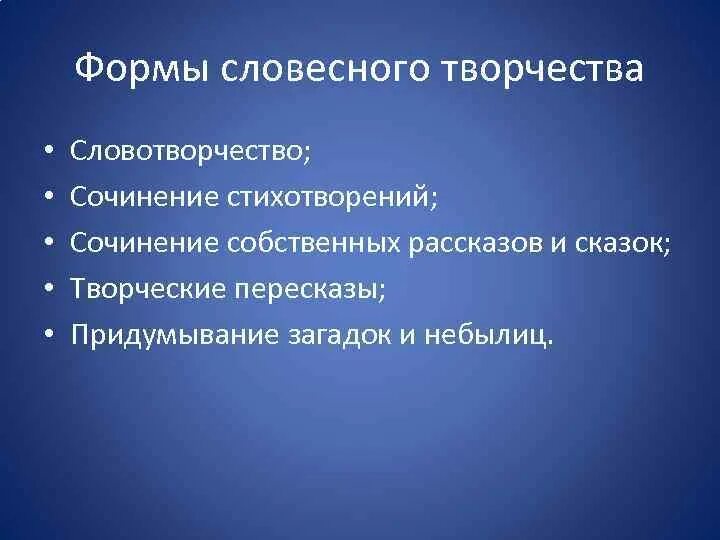 Формы словесного творчества

• Словотворчество;
• Сочинение стихотворений;
• Сочинение собственных рассказов и сказок;
• Творческие пересказы;
• Придумывание загадок и небылиц.